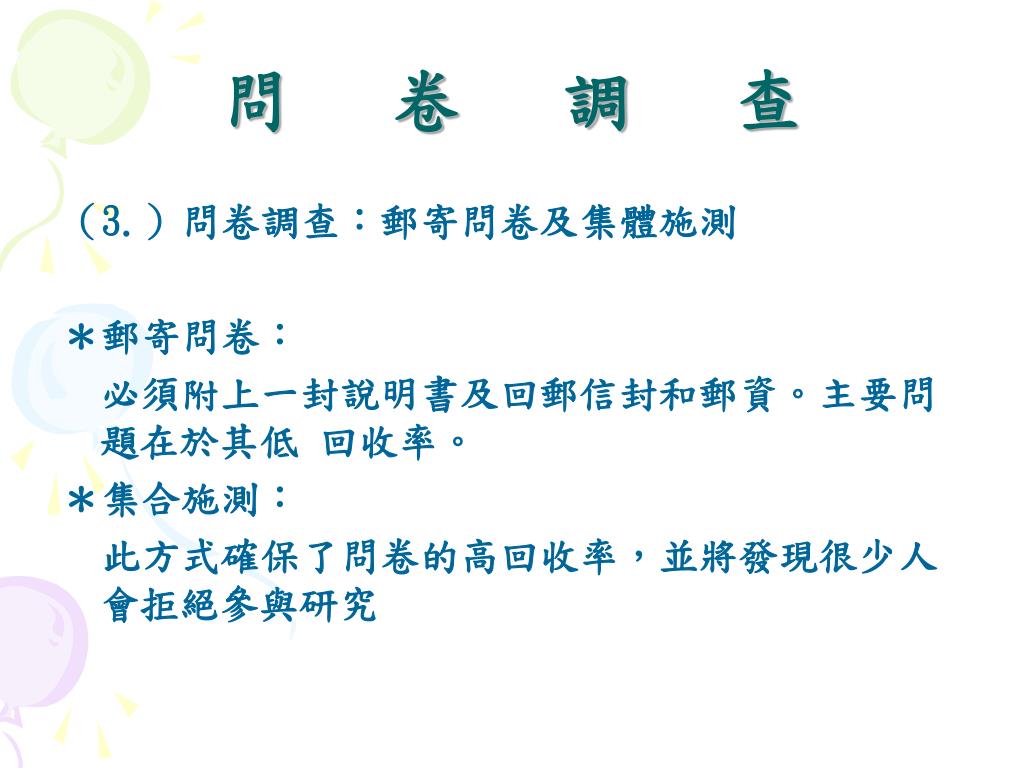 問　卷　調　查

（3.）問卷調查：郵寄問卷及集體施測

＊郵寄問卷：

必須附上一封說明書及回郵信封和郵資。主要問題在於其低 回收率。

＊集合施測：

此方式確保了問卷的高回收率，並將發現很少人會拒絕參與研究